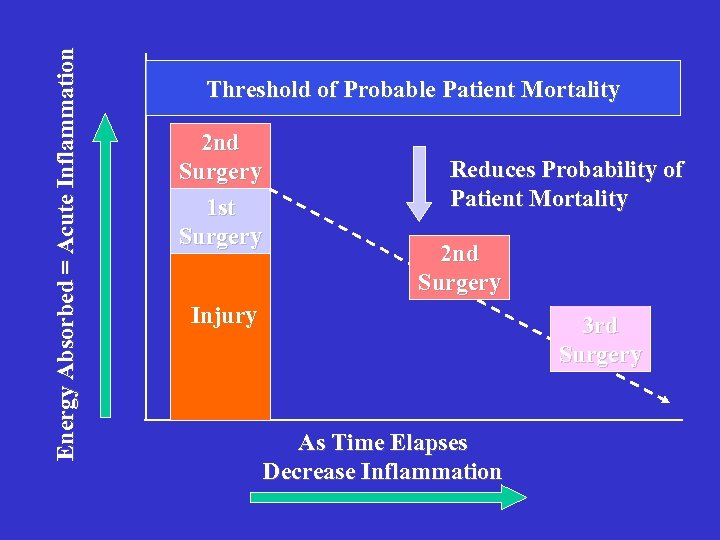 Energy Absorbed = Acute Inflammation

Threshold of Probable Patient Mortality

2nd Surgery

1st Surgery

Injury

Reduces Probability of Patient Mortality

2nd Surgery

3rd Surgery

As Time Elapses
Decrease Inflammation